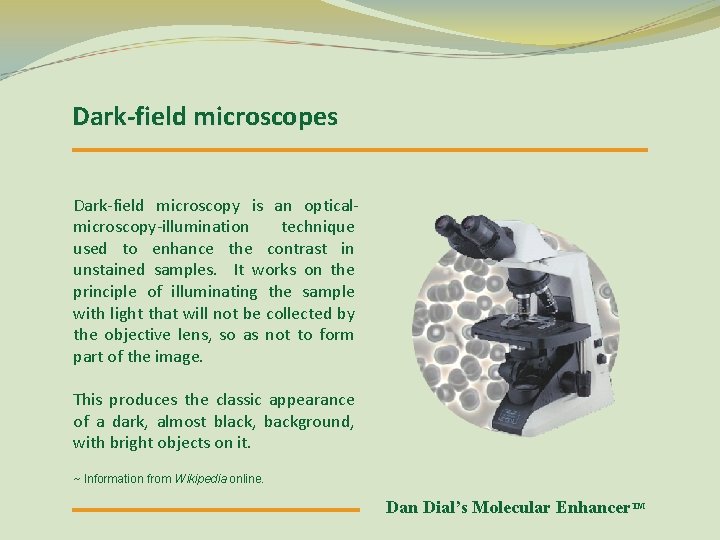 Dark-field microscopes

Dark-field microscopy is an optical-microscopy-illumination technique used to enhance the contrast in unstained samples. It works on the principle of illuminating the sample with light that will not be collected by the objective lens, so as not to form part of the image.

This produces the classic appearance of a dark, almost black, background, with bright objects on it.

~ Information from Wikipedia online.

Dan Dial's Molecular Enhancer™